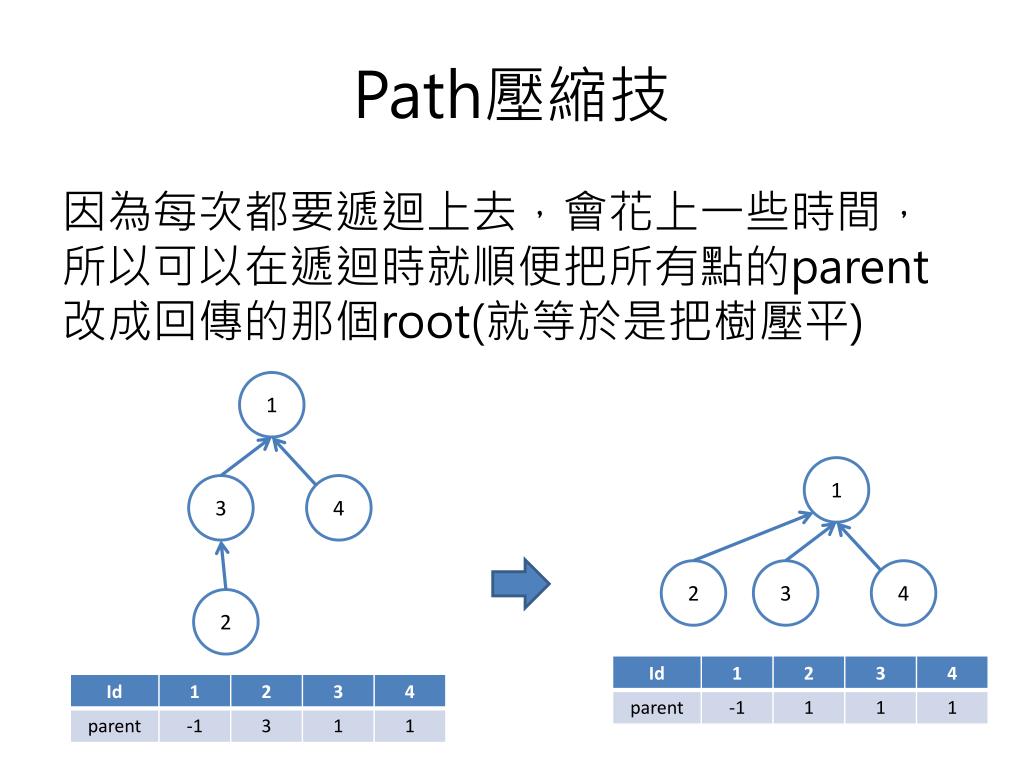 Path壓縮技

因為每次都要遞迴上去，會花上一些時間，所以可以在遞迴時就順便把所有點的parent改成回傳的那個root(就等於是把樹壓平)

1

3

4

2

| Id | 1 | 2 | 3 | 4 |
|---|---|---|---|---|
| parent | -1 | 3 | 1 | 1 |

1

2

3

4

| Id | 1 | 2 | 3 | 4 |
|---|---|---|---|---|
| parent | -1 | 1 | 1 | 1 |